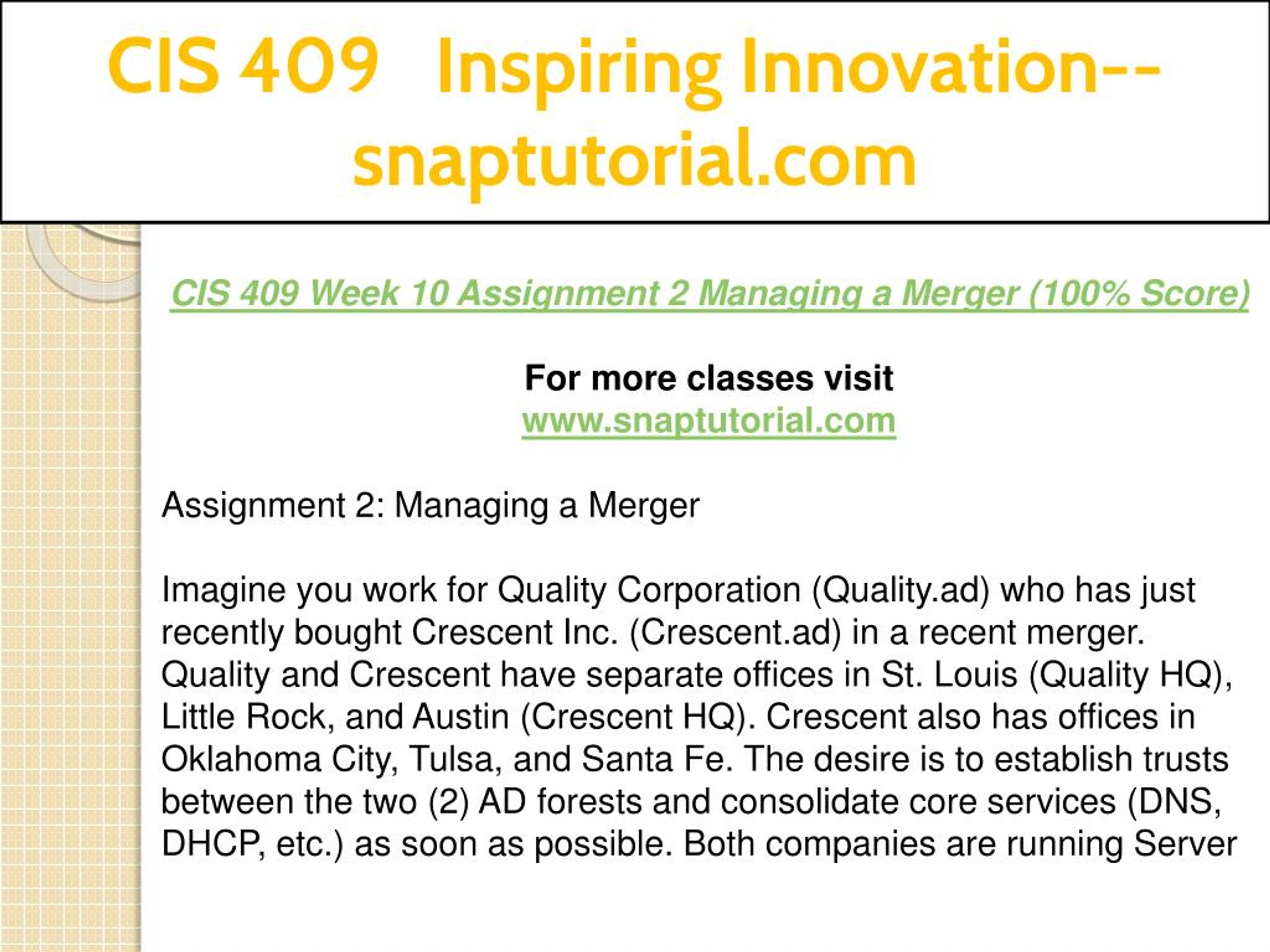 CIS 409 Inspiring Innovation--snaptutorial.com

CIS 409 Week 10 Assignment 2 Managing a Merger (100% Score)

For more classes visit
www.snaptutorial.com

Assignment 2: Managing a Merger

Imagine you work for Quality Corporation (Quality.ad) who has just recently bought Crescent Inc. (Crescent.ad) in a recent merger. Quality and Crescent have separate offices in St. Louis (Quality HQ), Little Rock, and Austin (Crescent HQ). Crescent also has offices in Oklahoma City, Tulsa, and Santa Fe. The desire is to establish trusts between the two (2) AD forests and consolidate core services (DNS, DHCP, etc.) as soon as possible. Both companies are running Server